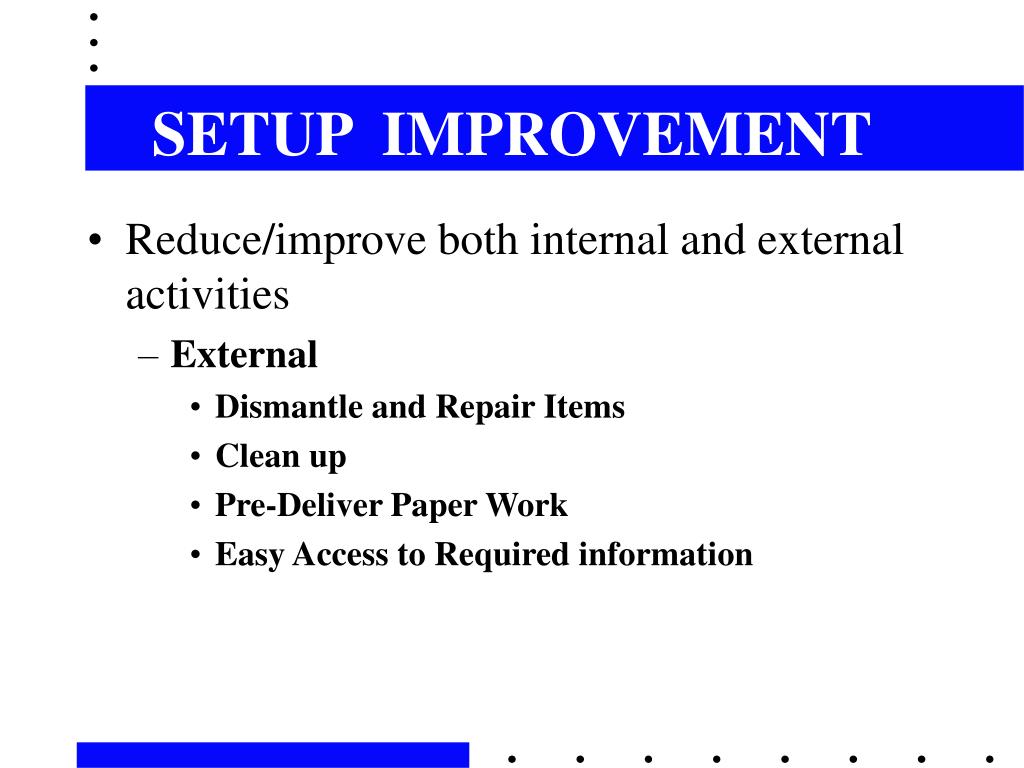 SETUP IMPROVEMENT

• Reduce/improve both internal and external activities

– External

• Dismantle and Repair Items
• Clean up
• Pre-Deliver Paper Work
• Easy Access to Required information